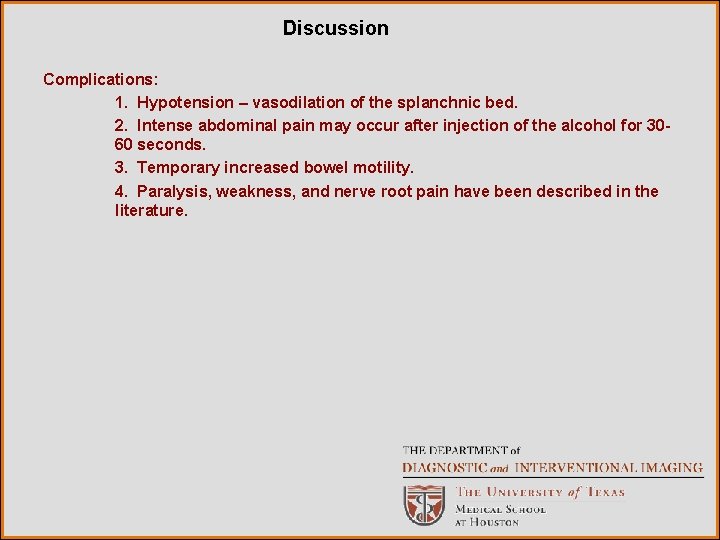 Discussion

Complications:

1. Hypotension – vasodilation of the splanchnic bed.

2. Intense abdominal pain may occur after injection of the alcohol for 30-60 seconds.

3. Temporary increased bowel motility.

4. Paralysis, weakness, and nerve root pain have been described in the literature.

THE DEPARTMENT of
DIAGNOSTIC and INTERVENTIONAL IMAGING
THE UNIVERSITY of TEXAS
MEDICAL SCHOOL
AT HOUSTON